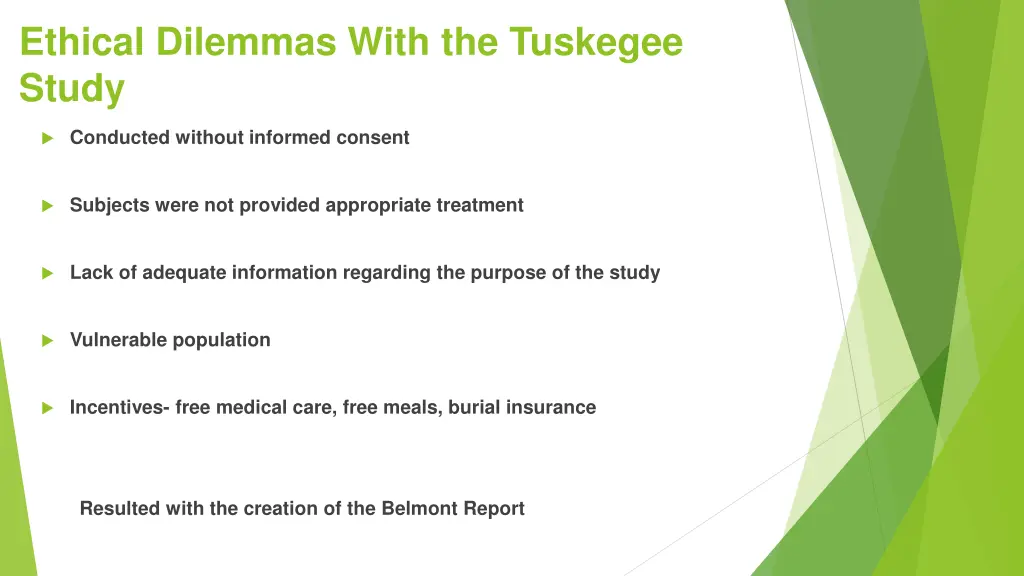 Ethical Dilemmas With the Tuskegee Study

Conducted without informed consent

Subjects were not provided appropriate treatment

Lack of adequate information regarding the purpose of the study

Vulnerable population

Incentives- free medical care, free meals, burial insurance

Resulted with the creation of the Belmont Report